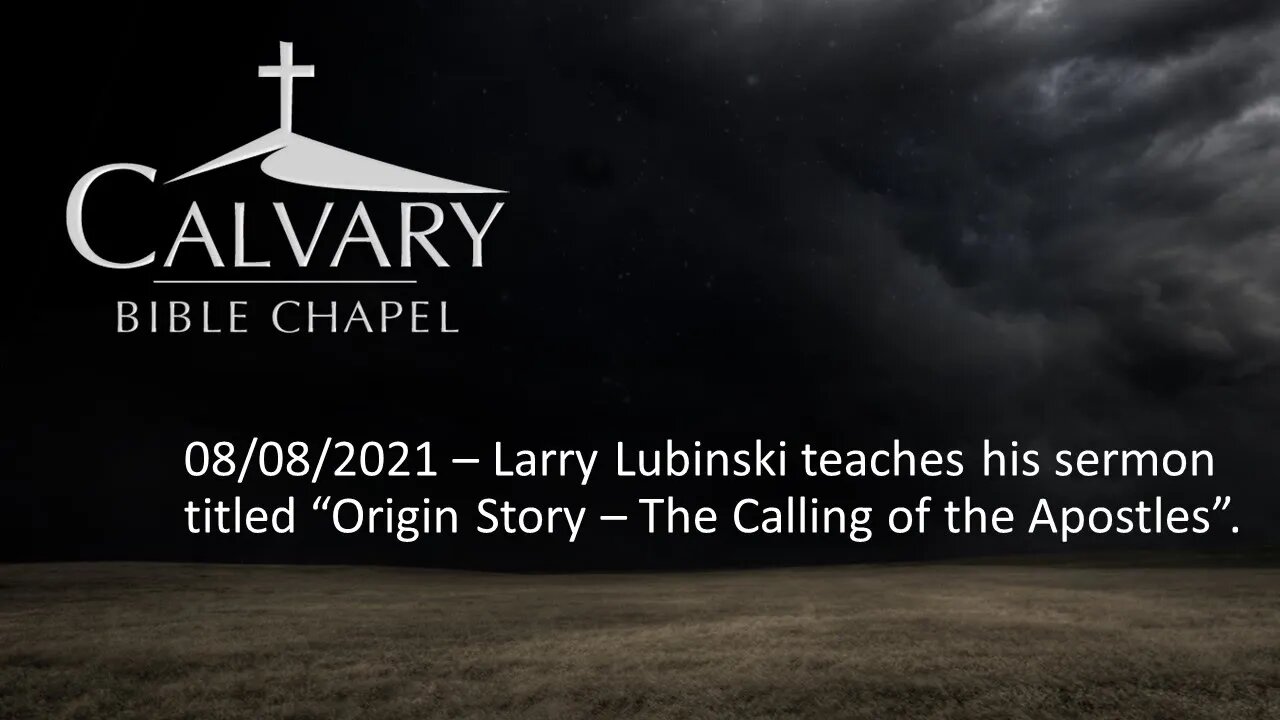 CALVARY
BIBLE CHAPEL

08/08/2021 – Larry Lubinski teaches his sermon titled “Origin Story – The Calling of the Apostles”.